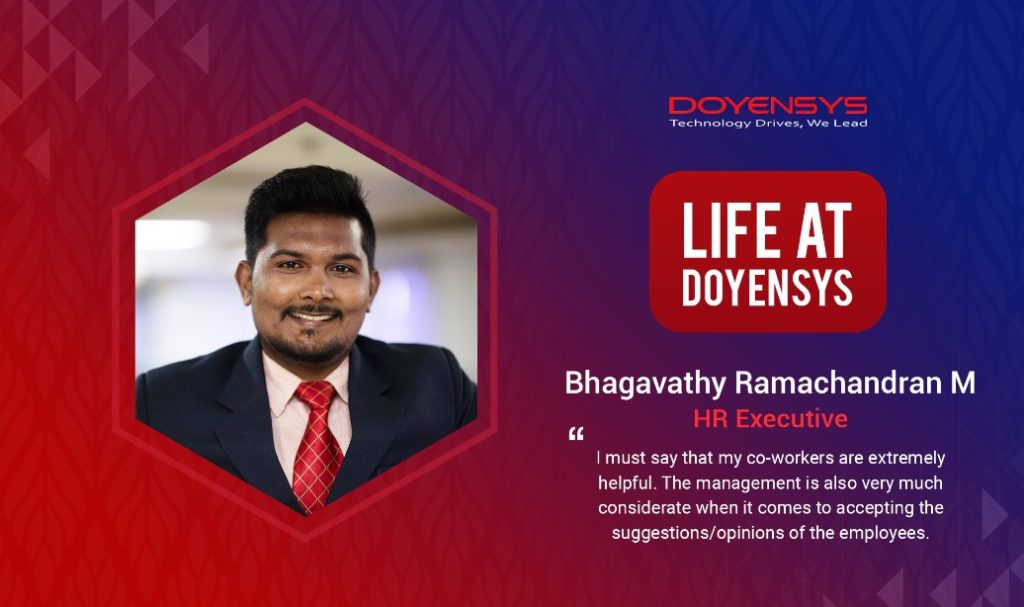 DOYENSYS
Technology Drives, We Lead

LIFE AT DOYENSYS

Bhagavathy Ramachandran M
HR Executive

“

I must say that my co-workers are extremely helpful. The management is also very much considerate when it comes to accepting the suggestions/opinions of the employees.